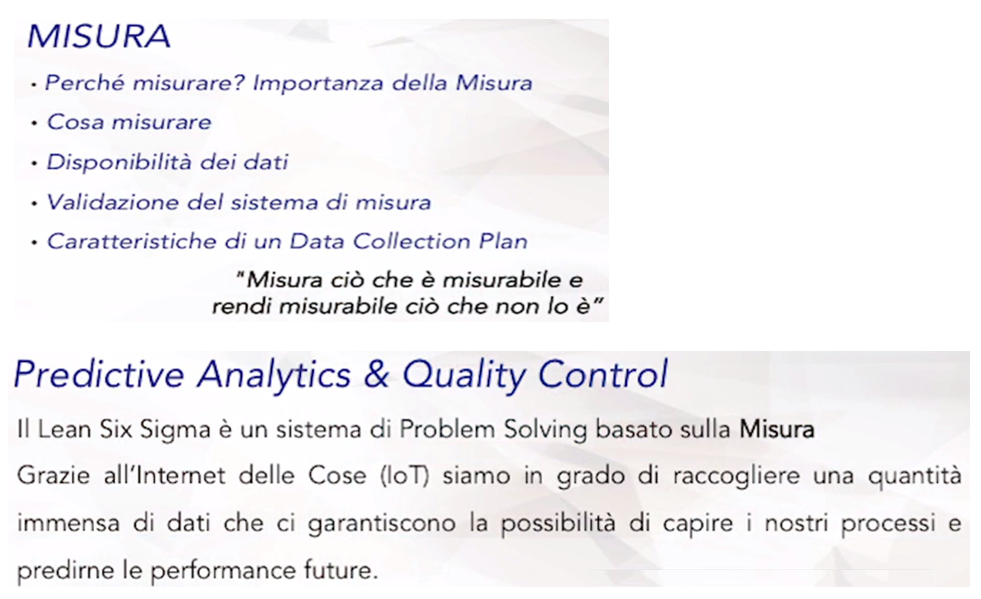 MISURA

• Perché misurare? Importanza della Misura
• Cosa misurare
• Disponibilità dei dati
• Validazione del sistema di misura
• Caratteristiche di un Data Collection Plan

"Misura ciò che è misurabile e rendi misurabile ciò che non lo è"

Predictive Analytics & Quality Control

Il Lean Six Sigma è un sistema di Problem Solving basato sulla Misura

Grazie all'Internet delle Cose (IoT) siamo in grado di raccogliere una quantità immensa di dati che ci garantiscono la possibilità di capire i nostri processi e predirne le performance future.